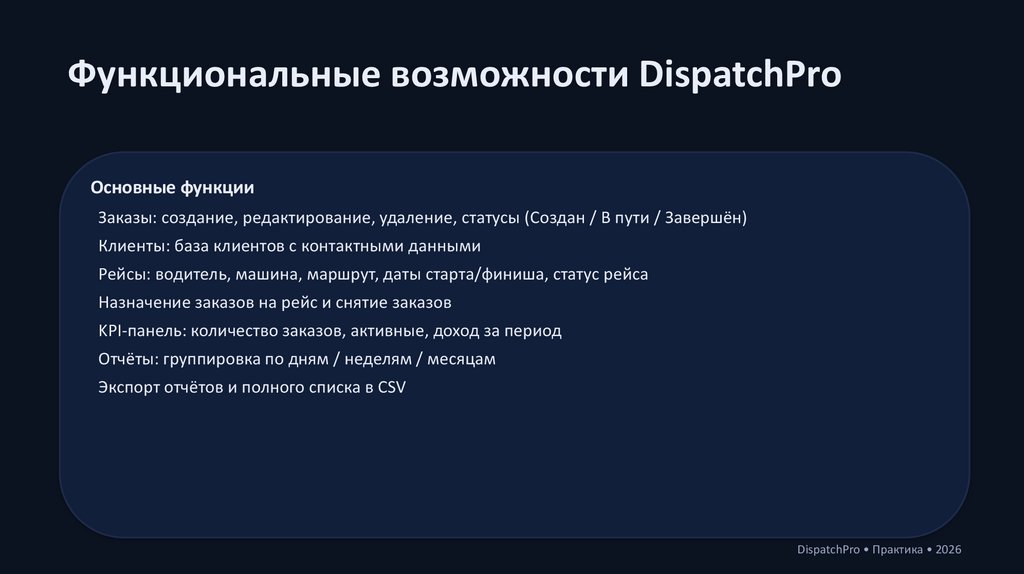 Функциональные возможности DispatchPro

Основные функции

Заказы: создание, редактирование, удаление, статусы (Создан / В пути / Завершён)

Клиенты: база клиентов с контактными данными

Рейсы: водитель, машина, маршрут, даты старта/финиша, статус рейса

Назначение заказов на рейс и снятие заказов

KPI-панель: количество заказов, активные, доход за период

Отчёты: группировка по дням / неделям / месяцам

Экспорт отчётов и полного списка в CSV

DispatchPro • Практика • 2026